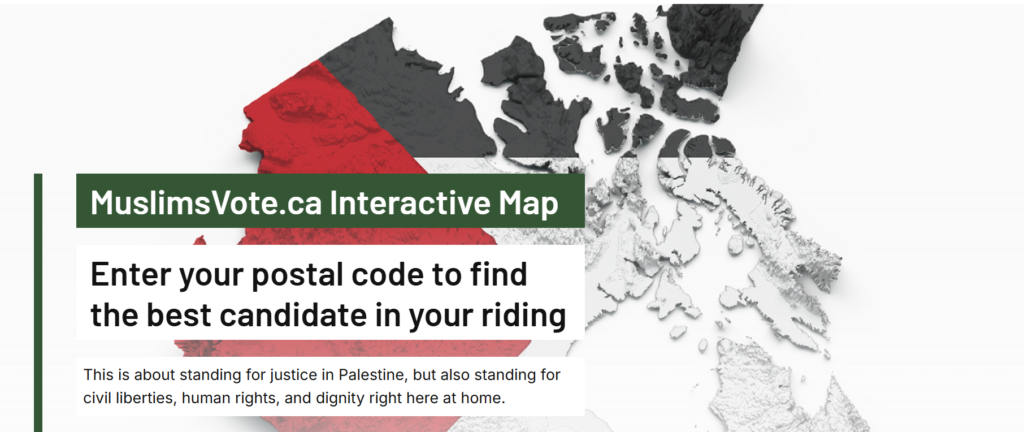 MuslimsVote.ca Interactive Map

Enter your postal code to find the best candidate in your riding

This is about standing for justice in Palestine, but also standing for civil liberties, human rights, and dignity right here at home.